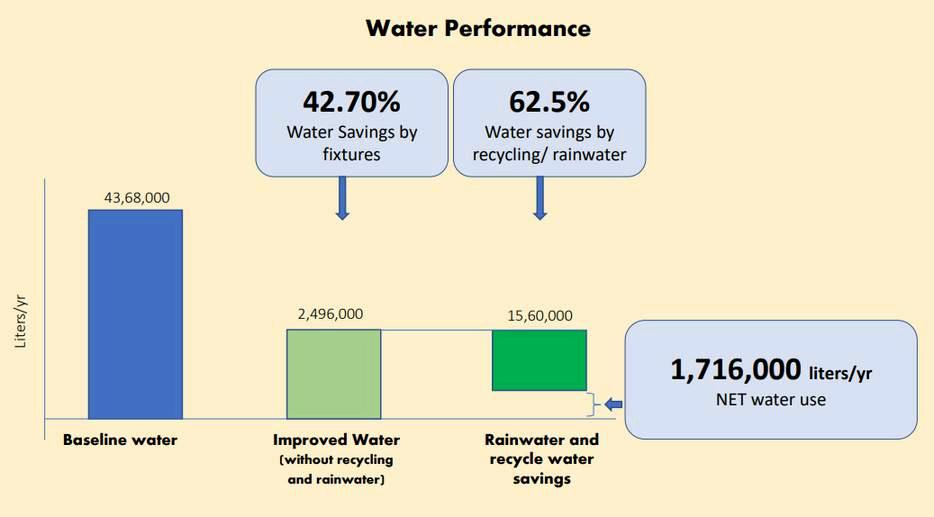 Water Performance

42.70%
Water Savings by fixtures

62.5%
Water savings by recycling/ rainwater

Liters/yr

43,68,000

2,496,000

15,60,000

1,716,000 liters/yr
NET water use

Baseline water

Improved Water
(without recycling and rainwater)

Rainwater and recycle water savings